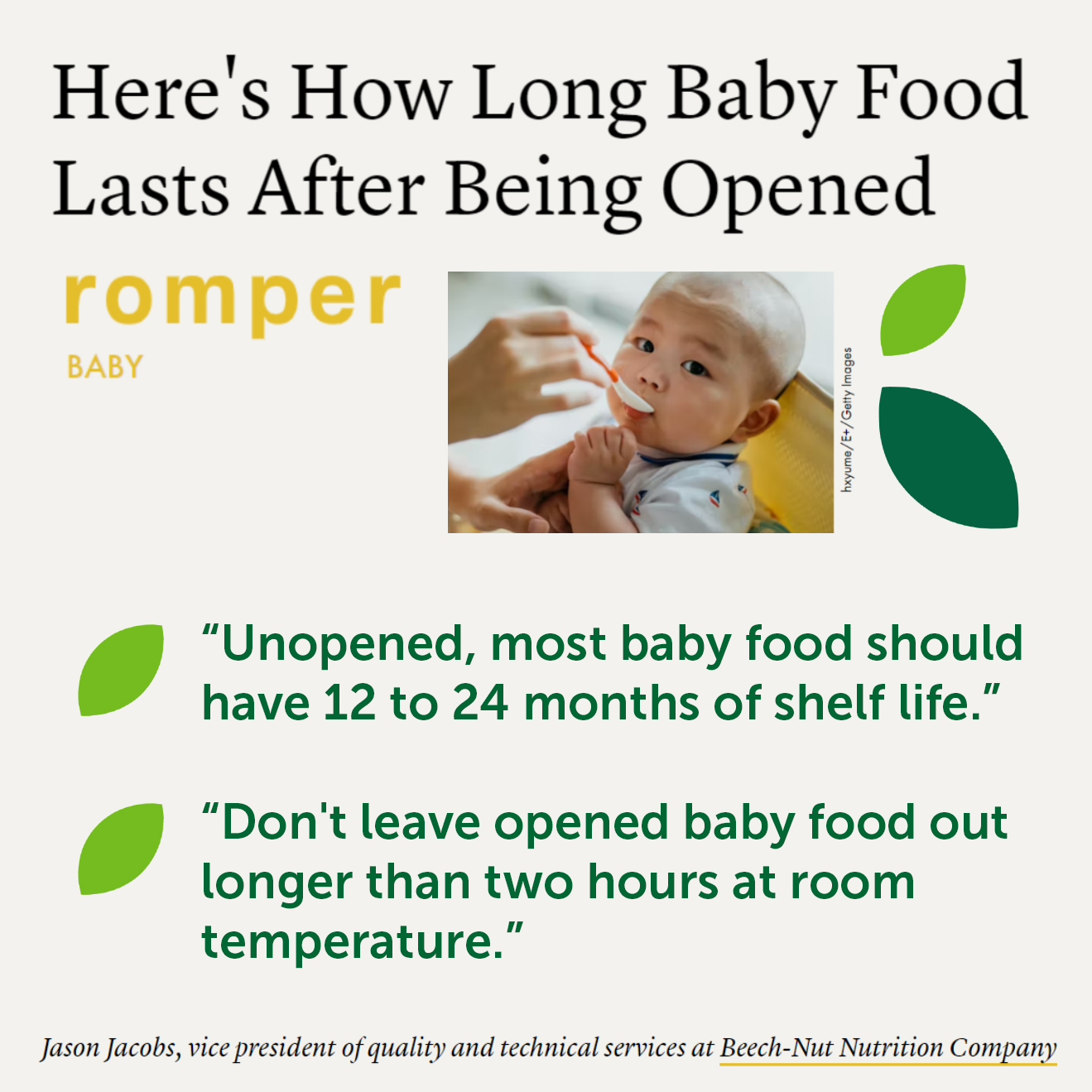 Here's How Long Baby Food Lasts After Being Opened

romper

BABY

hxyume/E+/Getty Images

“Unopened, most baby food should have 12 to 24 months of shelf life.”

“Don't leave opened baby food out longer than two hours at room temperature.”

Jason Jacobs, vice president of quality and technical services at Beech-Nut Nutrition Company